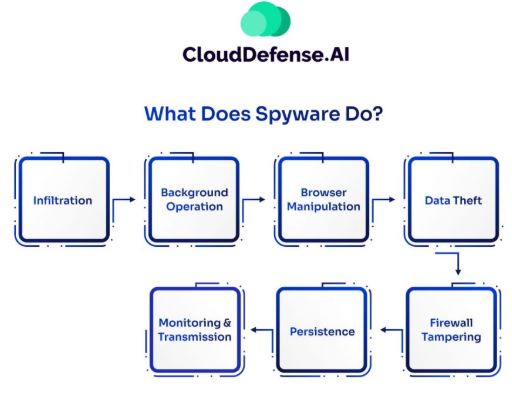 CloudDefense.AI

What Does Spyware Do?

Infiltration

Background Operation

Browser Manipulation

Data Theft

Firewall Tampering

Persistence

Monitoring & Transmission